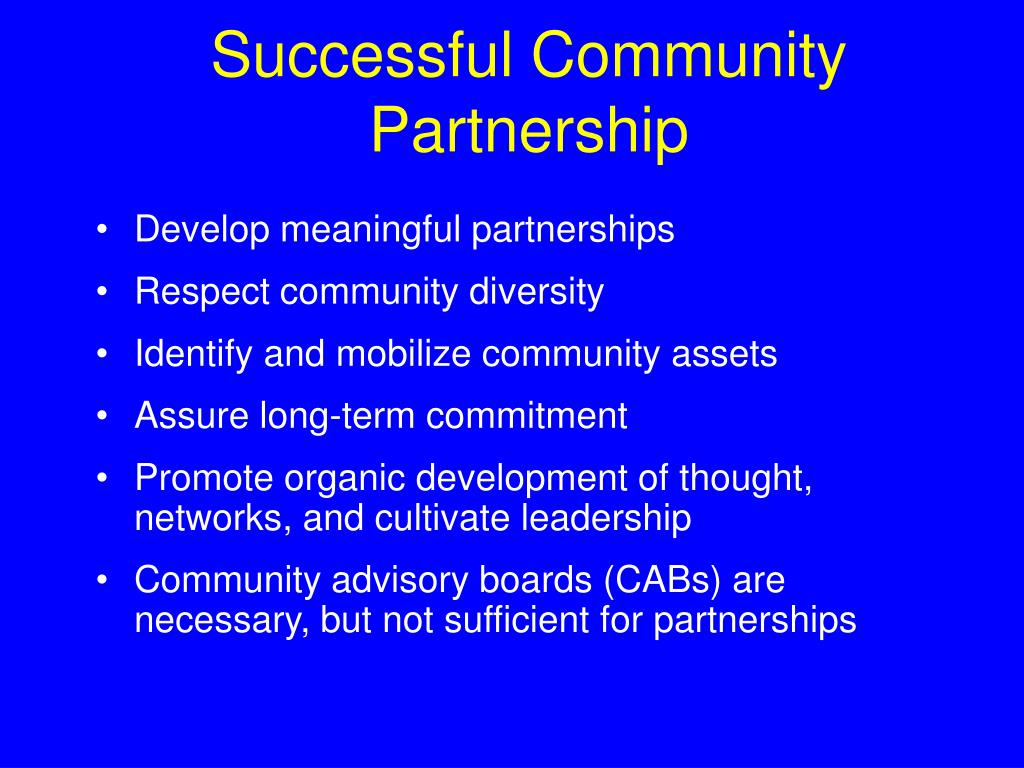 Successful Community Partnership

• Develop meaningful partnerships
• Respect community diversity
• Identify and mobilize community assets
• Assure long-term commitment
• Promote organic development of thought, networks, and cultivate leadership
• Community advisory boards (CABs) are necessary, but not sufficient for partnerships